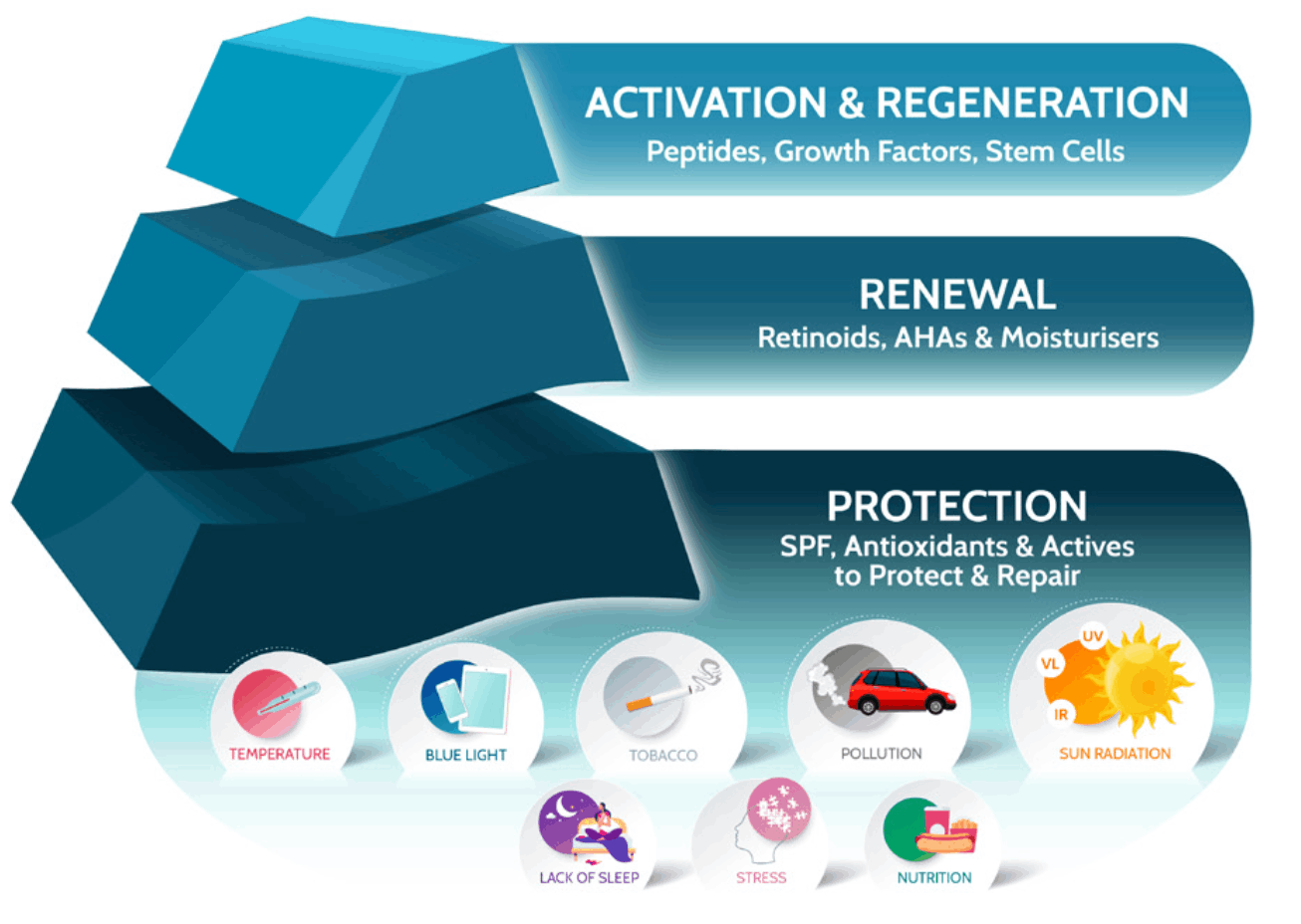 ACTIVATION & REGENERATION
Peptides, Growth Factors, Stem Cells

RENEWAL
Retinoids, AHAs & Moisturisers

PROTECTION
SPF, Antioxidants & Actives to Protect & Repair

TEMPERATURE

BLUE LIGHT

TOBACCO

POLLUTION

UV
VL
IR
SUN RADIATION

LACK OF SLEEP

STRESS

NUTRITION